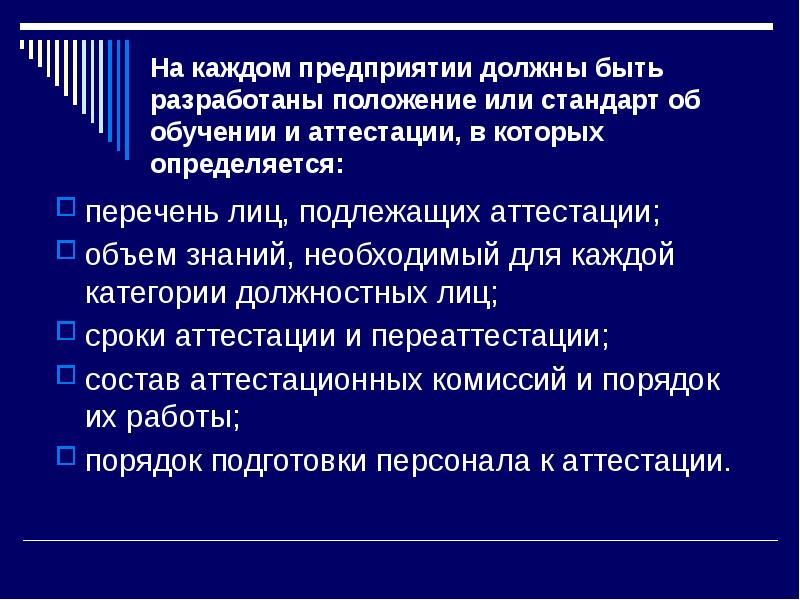 На каждом предприятии должны быть разработаны положение или стандарт об обучении и аттестации, в которых определяется:

перечень лиц, подлежащих аттестации;

объем знаний, необходимый для каждой категории должностных лиц;

сроки аттестации и переаттестации;

состав аттестационных комиссий и порядок их работы;

порядок подготовки персонала к аттестации.